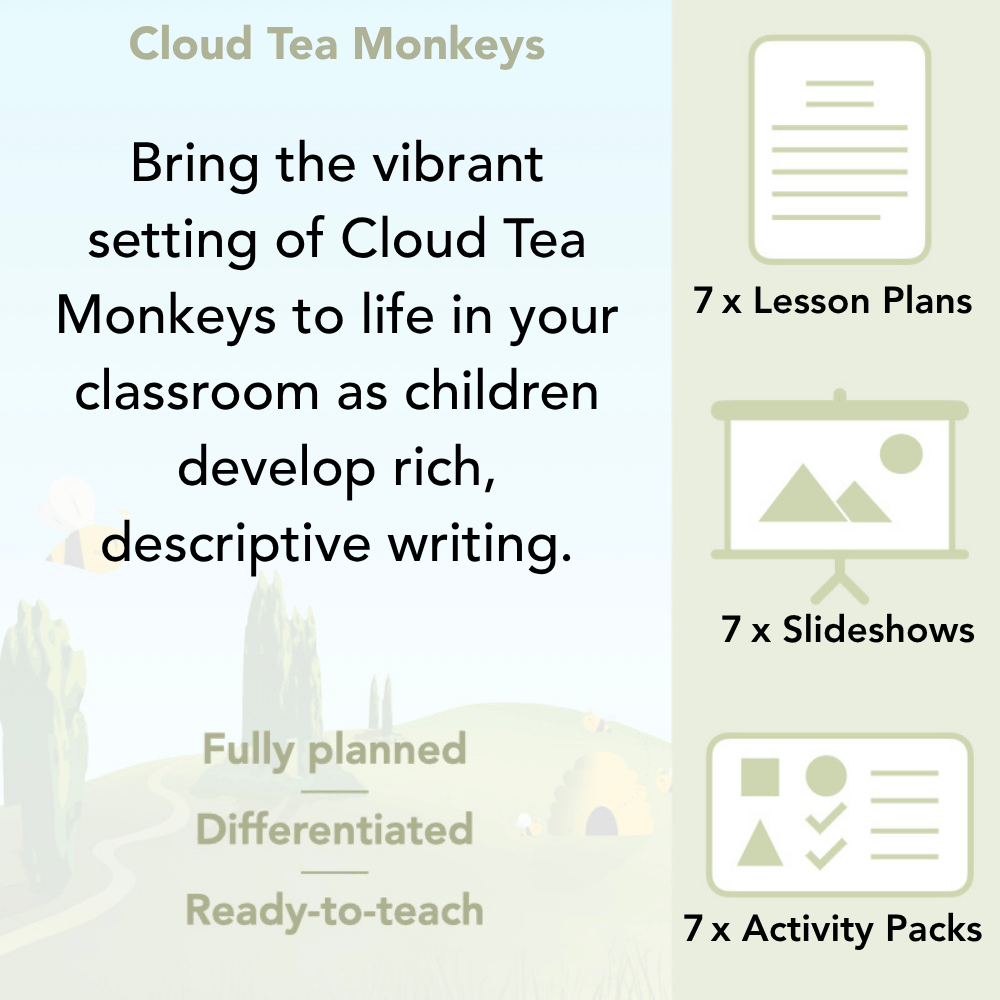 Cloud Tea Monkeys

Bring the vibrant setting of Cloud Tea Monkeys to life in your classroom as children develop rich, descriptive writing.

Fully planned

Differentiated

Ready-to-teach

7 x Lesson Plans

7 x Slideshows

7 x Activity Packs